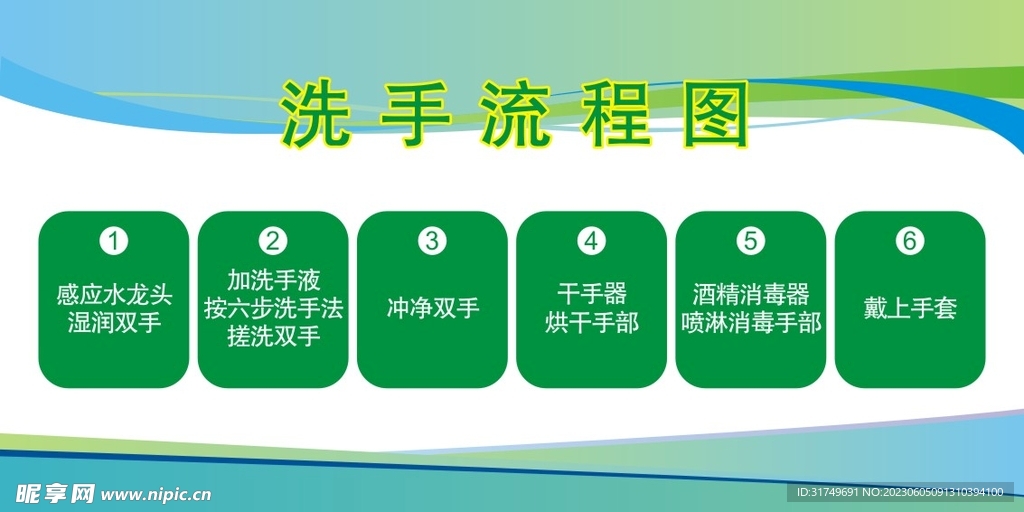 洗手流程图

1
感应水龙头
湿润双手

2
加洗手液
按六步洗手法
搓洗双手

3
冲净双手

4
干手器
烘干手部

5
酒精消毒器
喷淋消毒手部

6
戴上手套

昵享网 www.nipic.cn

ID:31749691 NO:20230605091310394100